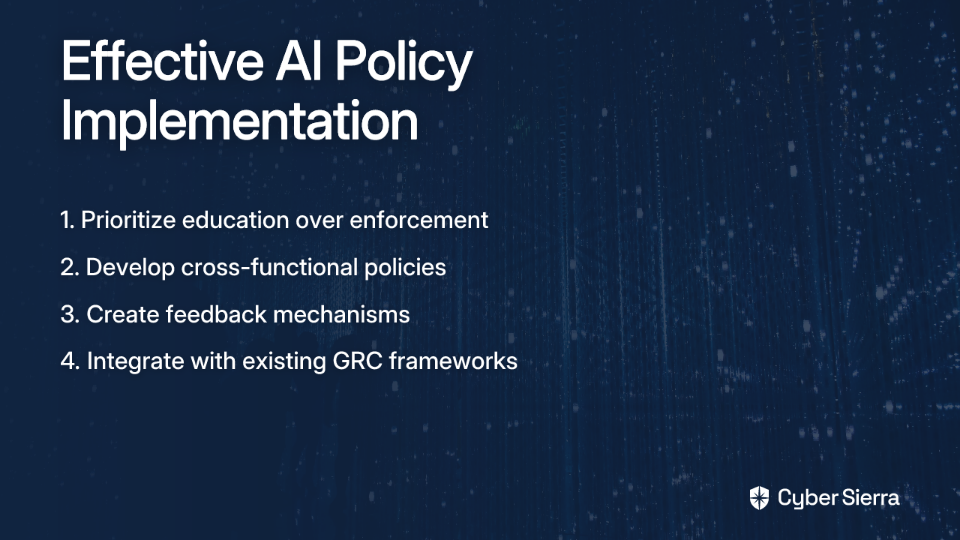 Effective AI Policy Implementation

1. Prioritize education over enforcement

2. Develop cross-functional policies

3. Create feedback mechanisms

4. Integrate with existing GRC frameworks

Cyber Sierra